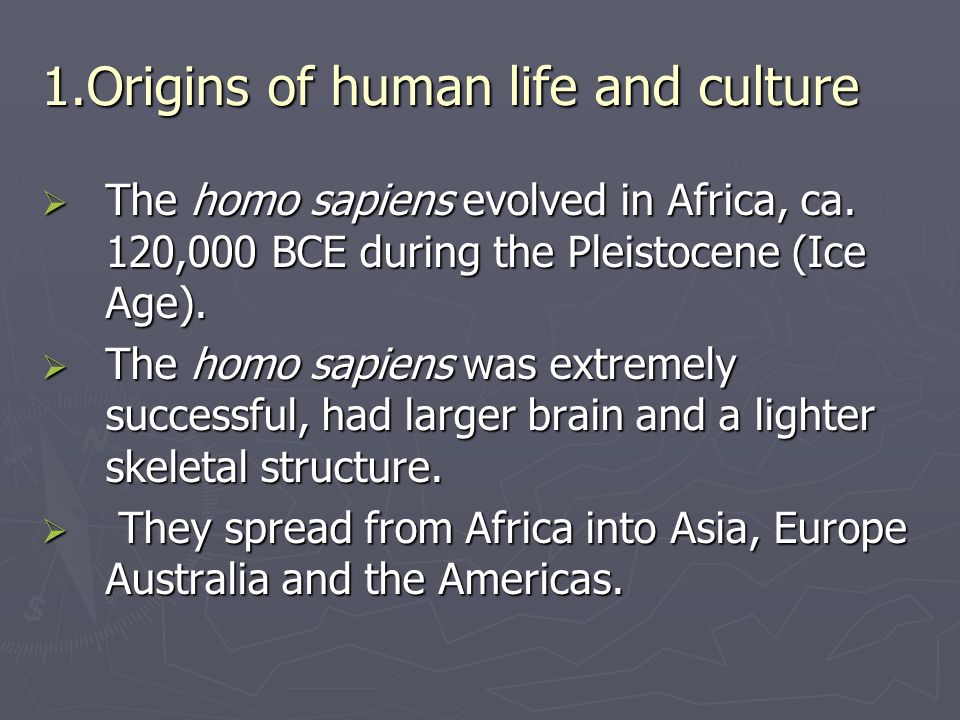 1.Origins of human life and culture

➢ The homo sapiens evolved in Africa, ca. 120,000 BCE during the Pleistocene (Ice Age).

➢ The homo sapiens was extremely successful, had larger brain and a lighter skeletal structure.

➢ They spread from Africa into Asia, Europe Australia and the Americas.